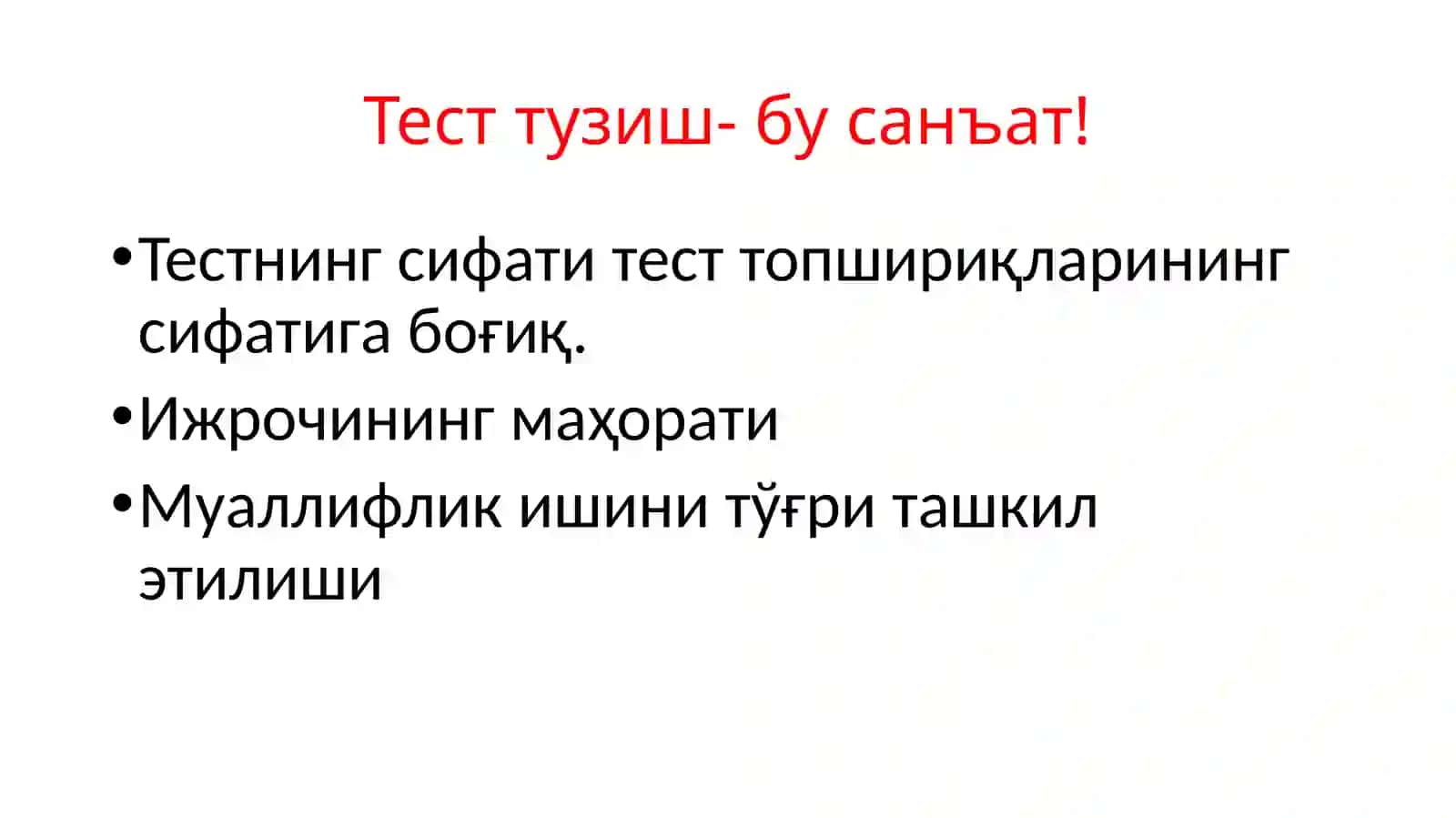 Тест тузиш- бу санъат!

•Тестнинг сифати тест топшириқларининг сифатига боғиқ.

•Ижрочининг маҳорати

•Муаллифлик ишини тўғри ташкил этилиши